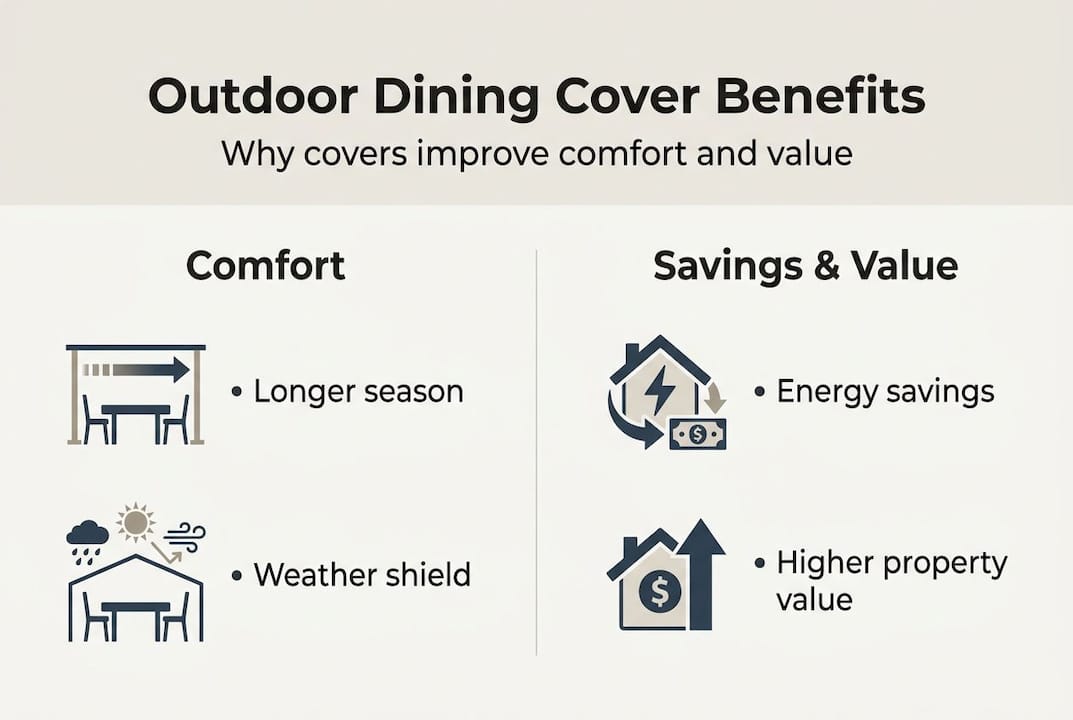 Outdoor Dining Cover Benefits

Why covers improve comfort and value

Comfort

• Longer season

• Weather shield

Savings & Value

• Energy savings

• Higher property value